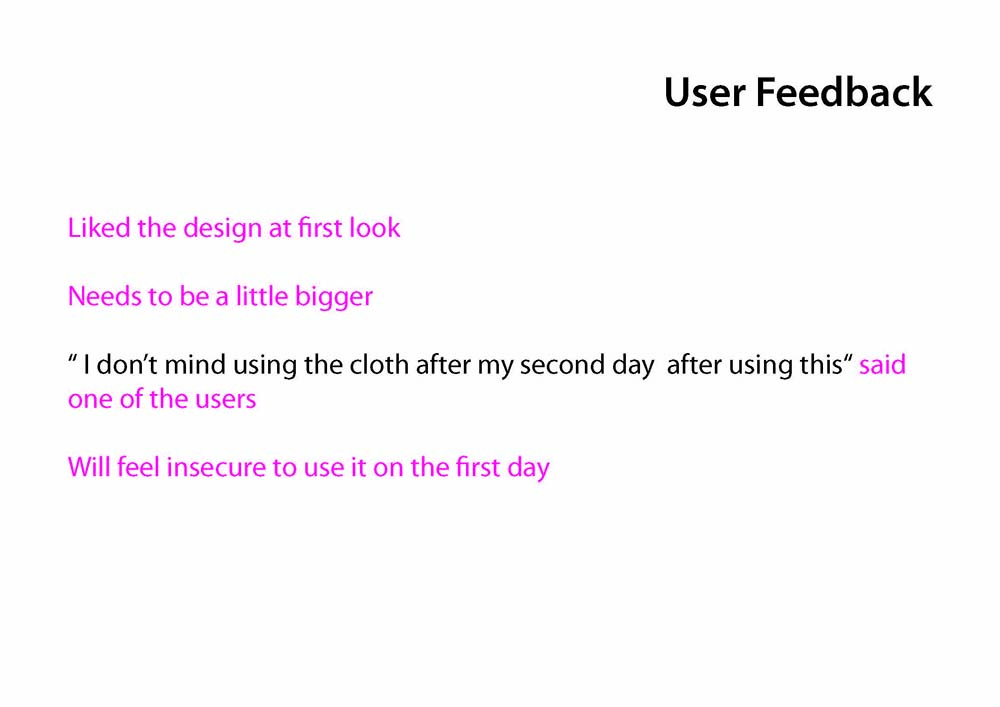 User Feedback

Liked the design at first look

Needs to be a little bigger

“ I don’t mind using the cloth after my second day after using this“ said one of the users

Will feel insecure to use it on the first day